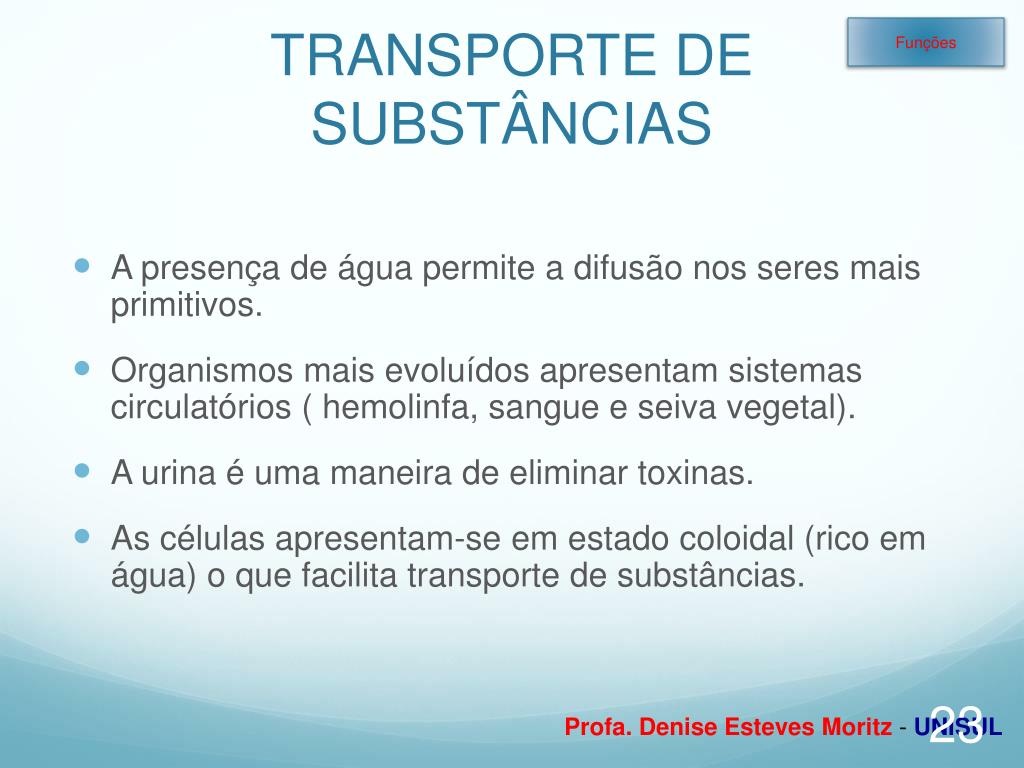 TRANSPORTE DE SUBSTÂNCIAS

Funções

A presença de água permite a difusão nos seres mais primitivos.

Organismos mais evoluídos apresentam sistemas circulatórios ( hemolinfa, sangue e seiva vegetal).

A urina é uma maneira de eliminar toxinas.

As células apresentam-se em estado coloidal (rico em água) o que facilita transporte de substâncias.

Profa. Denise Esteves Moritz - UNISUL

23